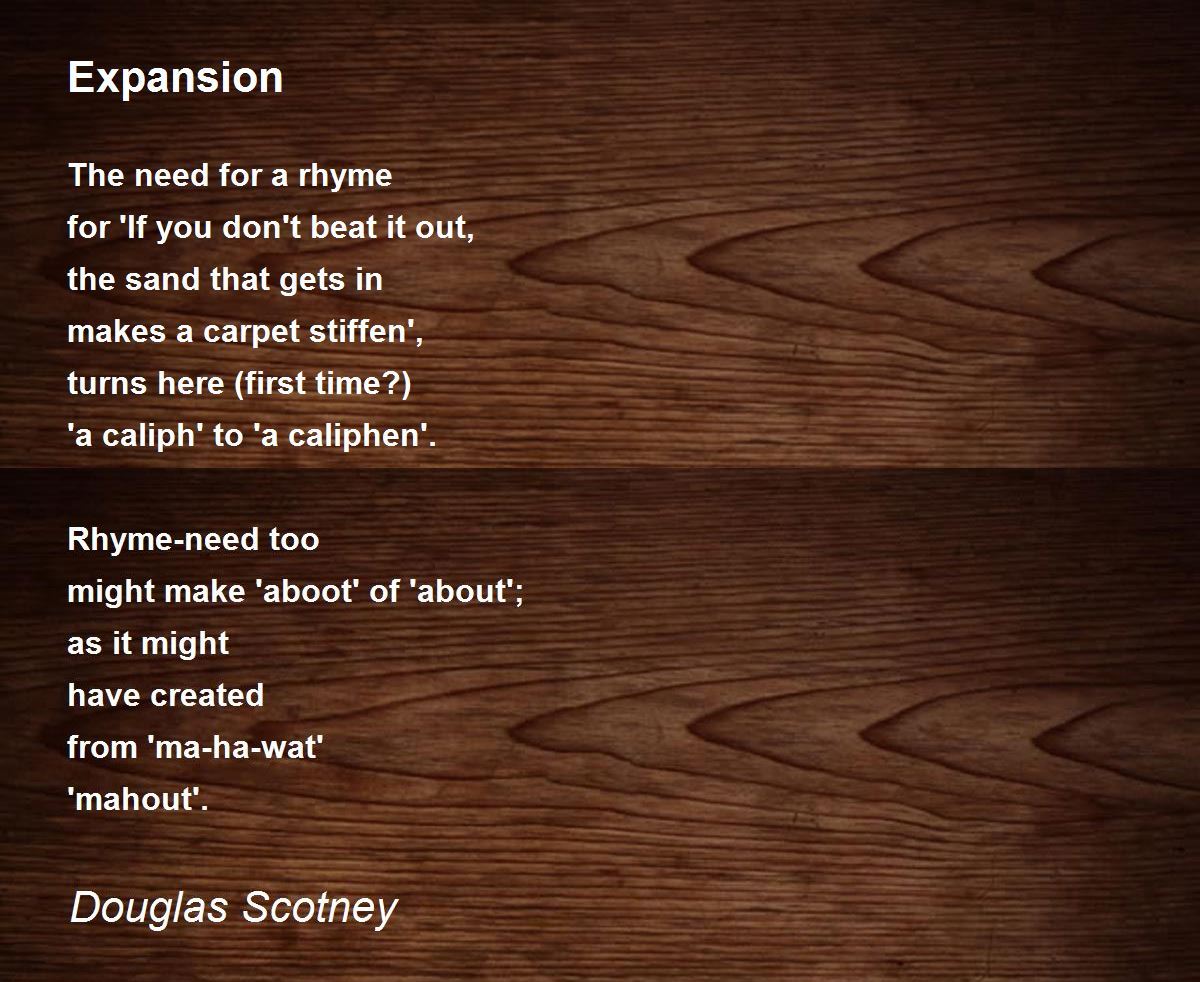 Expansion

The need for a rhyme
for 'If you don't beat it out,
the sand that gets in
makes a carpet stiffen',
turns here (first time?)
'a caliph' to 'a caliphen'.

Rhyme-need too
might make 'aboot' of 'about';
as it might
have created
from 'ma-ha-wat'
'mahout'.

Douglas Scotney